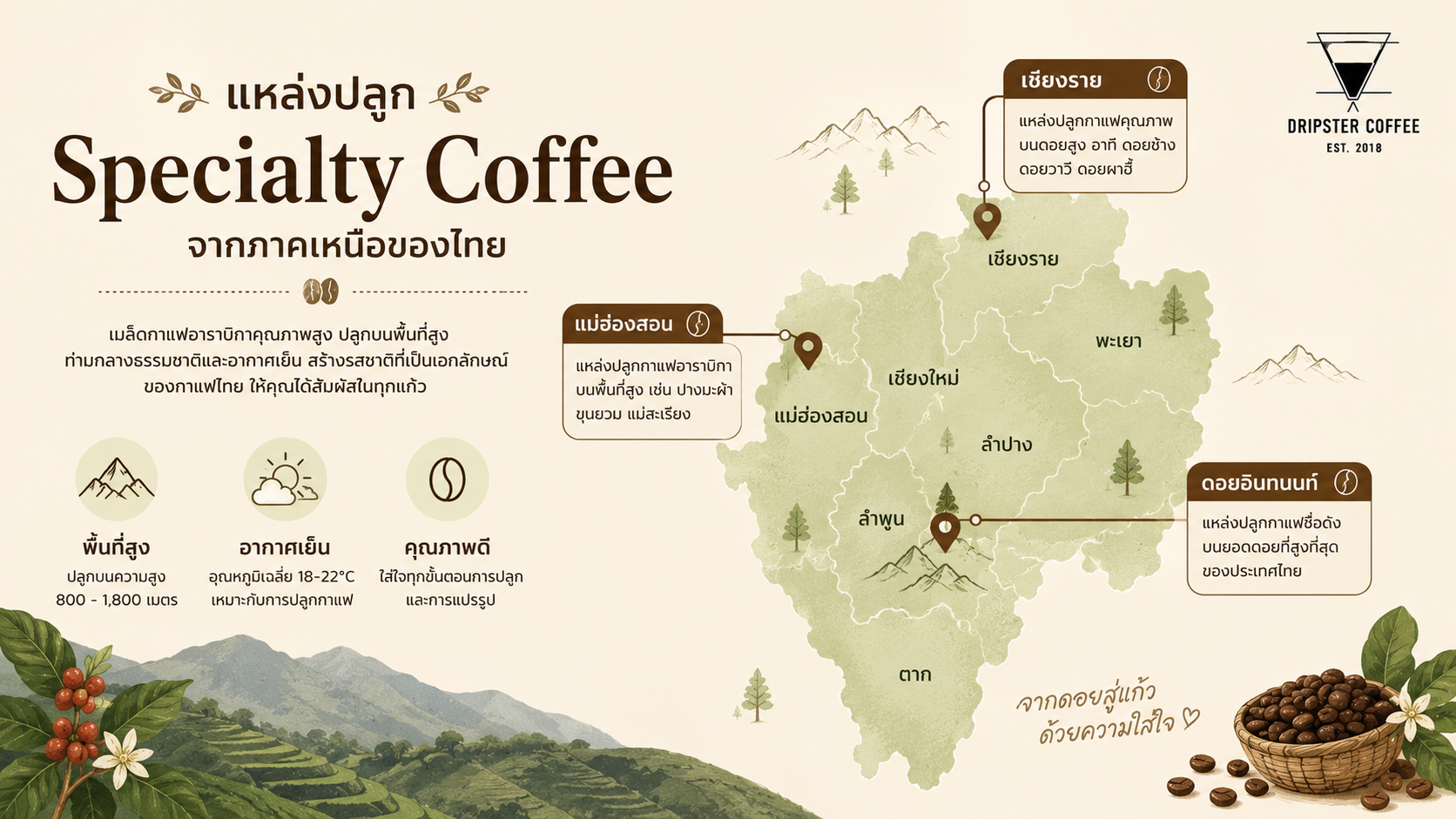 แหล่งปลูก
Specialty Coffee
จากภาคเหนือของไทย

เมล็ดกาแฟอาราบิกาคุณภาพสูง ปลูกบนพื้นที่สูง ท่ามกลางธรรมชาติและอากาศเย็น สร้างรสชาติที่เป็นเอกลักษณ์ของกาแฟไทย ให้คุณได้สัมผัสในทุกแก้ว

พื้นที่สูง
ปลูกบนความสูง 800 - 1,800 เมตร

อากาศเย็น
อุณหภูมิเฉลี่ย 18-22°C เหมาะกับการปลูกกาแฟ

คุณภาพดี
ใส่ใจทุกขั้นตอนการปลูก และการแปรรูป

DRIPSTER COFFEE
EST. 2018

เชียงราย
แหล่งปลูกกาแฟคุณภาพ บนดอยสูง อาทิ ดอยช้าง ดอยวาวี ดอยผาฮี้

แม่ฮ่องสอน
แหล่งปลูกกาแฟอาราบิกา บนพื้นที่สูง เช่น ปางมะผ้า ขุนยวม แม่สะเรียง

ดอยอินทนนท์
แหล่งปลูกกาแฟชื่อดัง บนยอดดอยที่สูงที่สุด ของประเทศไทย

เชียงราย
พะเยา
เชียงใหม่
แม่ฮ่องสอน
ลำปาง
ลำพูน
ตาก

จากดอยสู่แก้ว
ด้วยความใส่ใจ ♡